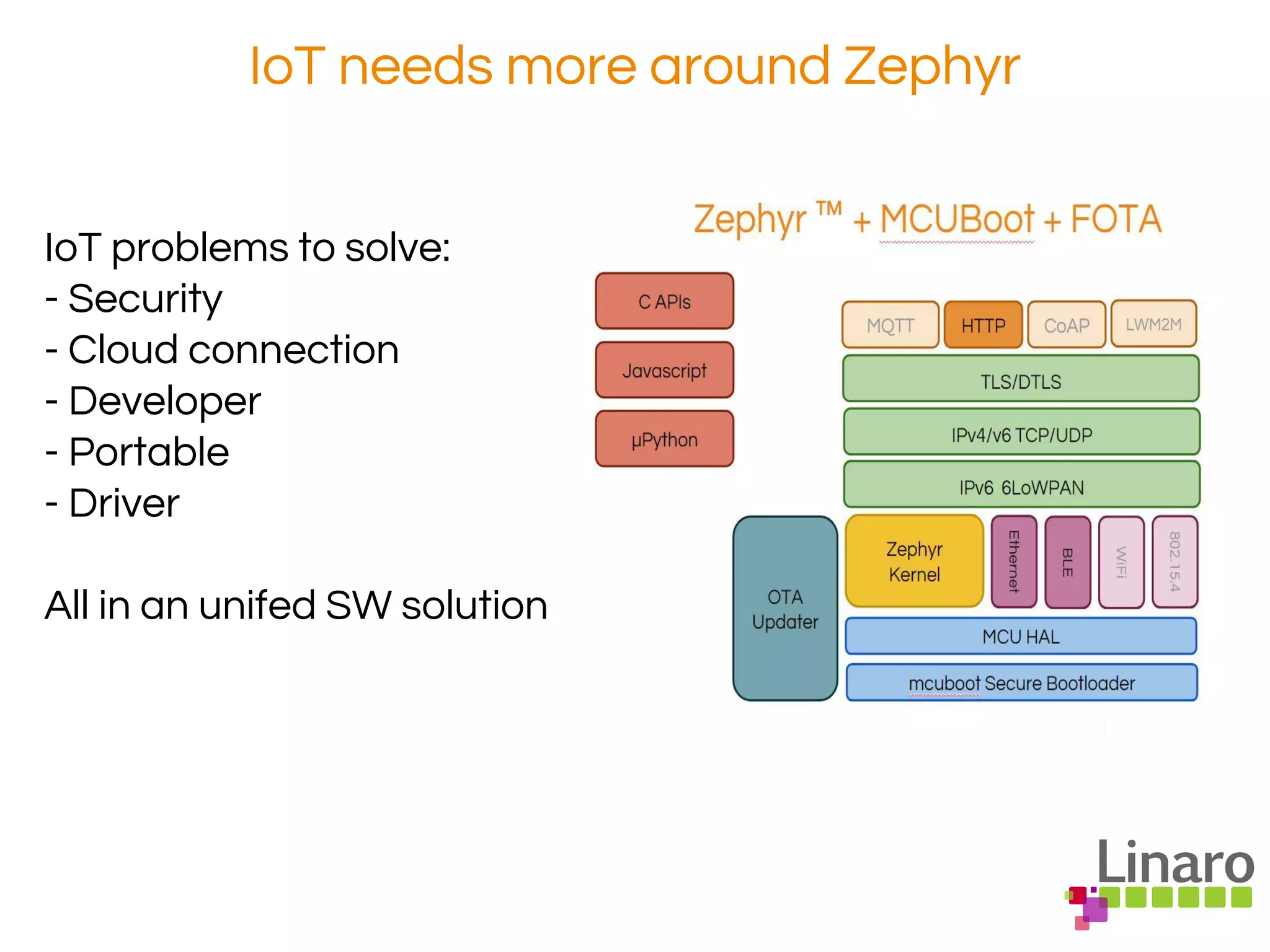 IoT needs more around Zephyr

IoT problems to solve:
- Security
- Cloud connection
- Developer
- Portable
- Driver

All in an unifed SW solution

Zephyr ™ + MCUBoot + FOTA

C APIs
Javascript
µPython

MQTT
HTTP
CoAP
LWM2M
TLS/DTLS
IPv4/v6 TCP/UDP
IPv6 6LoWPAN
OTA Updater
Zephyr Kernel
Ethernet
BLE
WiFi
802.15.4
MCU HAL
mcuboot Secure Bootloader

Linaro